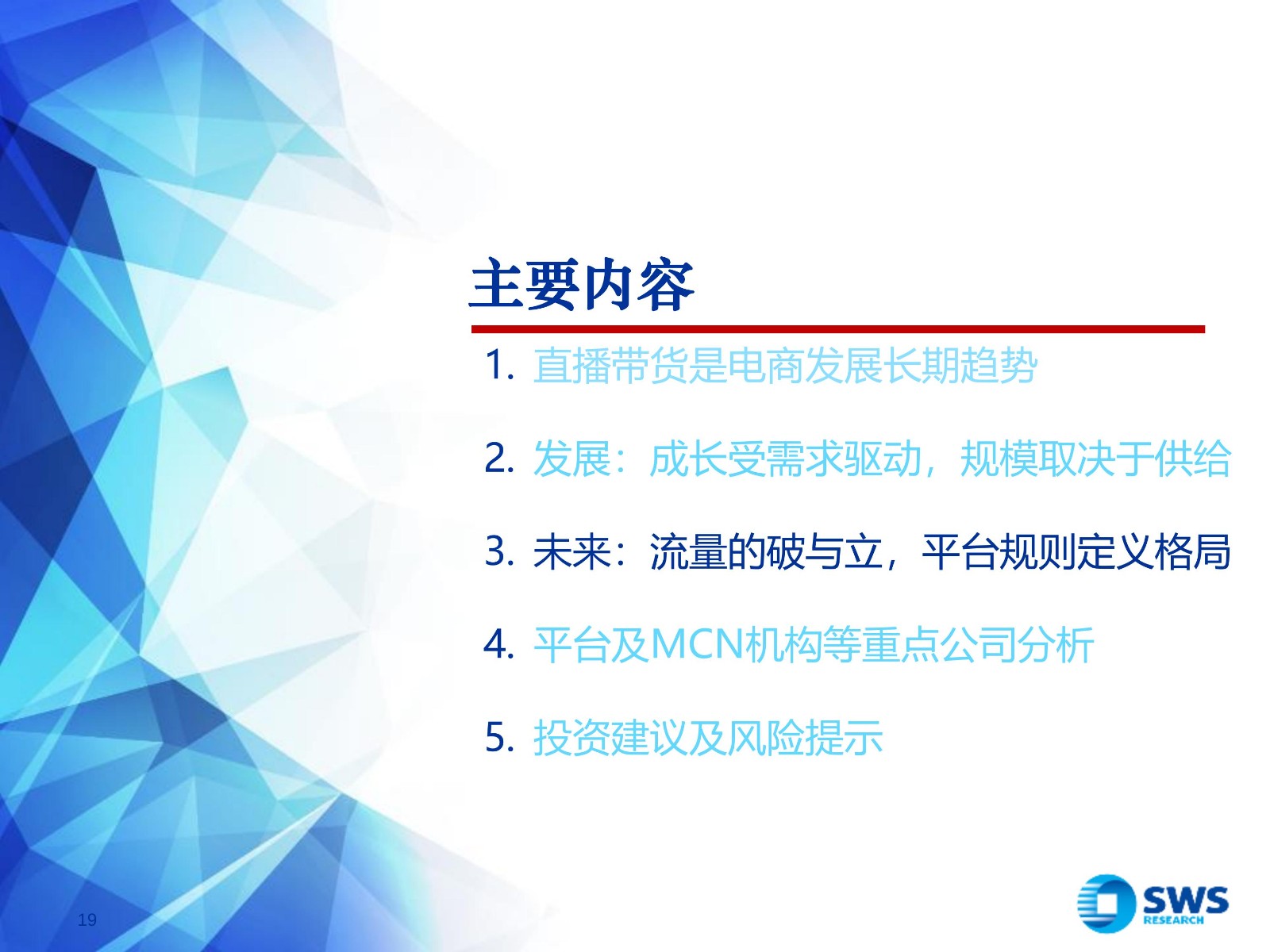 主要内容

1. 直播带货是电商发展长期趋势

2. 发展：成长受需求驱动，规模取决于供给

3. 未来：流量的破与立，平台规则定义格局

4. 平台及MCN机构等重点公司分析

5. 投资建议及风险提示

19

SWS RESEARCH